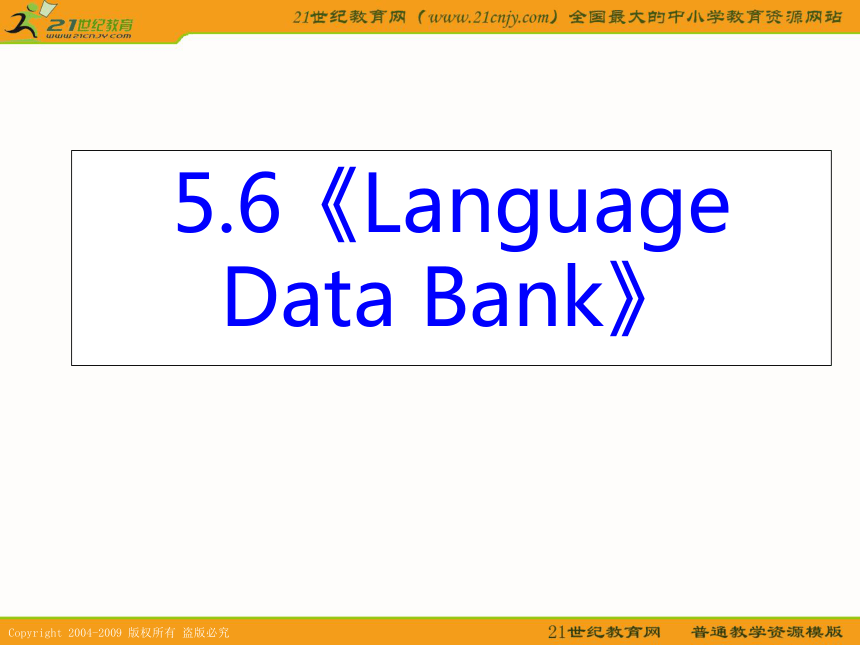 21世纪教育
www.21cnjy.com

21世纪教育网（www.21cnjy.com）全国最大的中小学教育资源网站

5.6《Language Data Bank》

Copyright 2004-2009 版权所有 盗版必究

21世纪教育网　普通教学资源模版